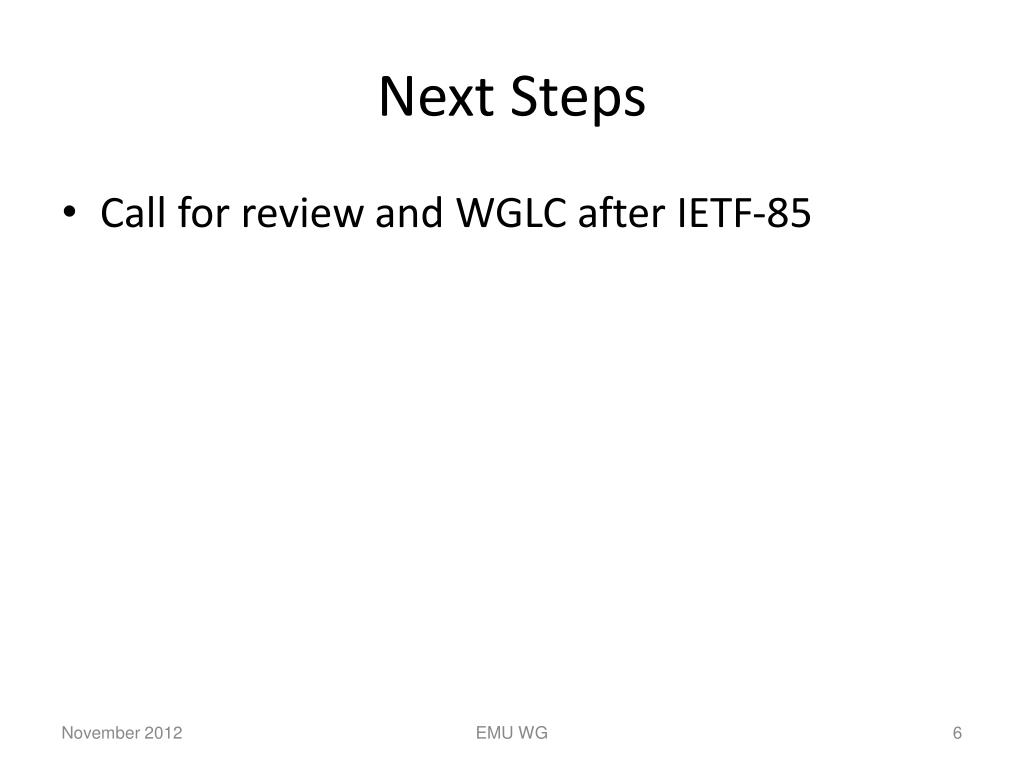 Next Steps

• Call for review and WGLC after IETF-85

November 2012

EMU WG

6